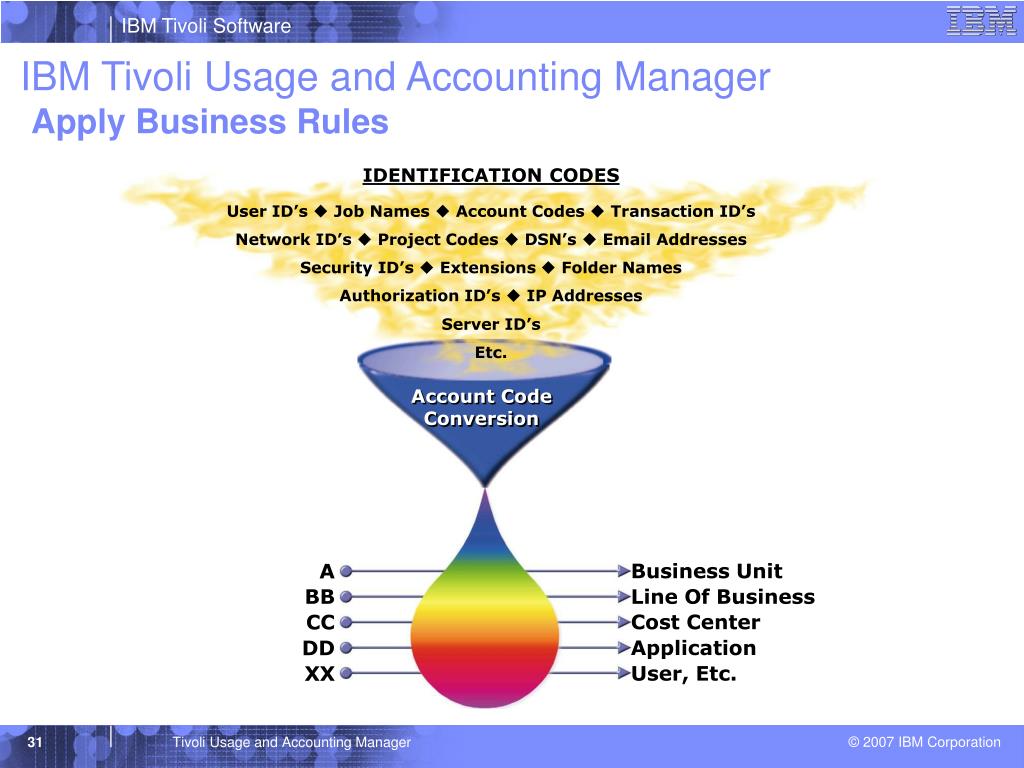 IBM Tivoli Software

IBM

IBM Tivoli Usage and Accounting Manager

Apply Business Rules

IDENTIFICATION CODES

User ID’s ◆ Job Names ◆ Account Codes ◆ Transaction ID’s

Network ID’s ◆ Project Codes ◆ DSN’s ◆ Email Addresses

Security ID’s ◆ Extensions ◆ Folder Names

Authorization ID’s ◆ IP Addresses

Server ID’s

Etc.

Account Code Conversion

A
BB
CC
DD
XX

Business Unit
Line Of Business
Cost Center
Application
User, Etc.

31

Tivoli Usage and Accounting Manager

© 2007 IBM Corporation